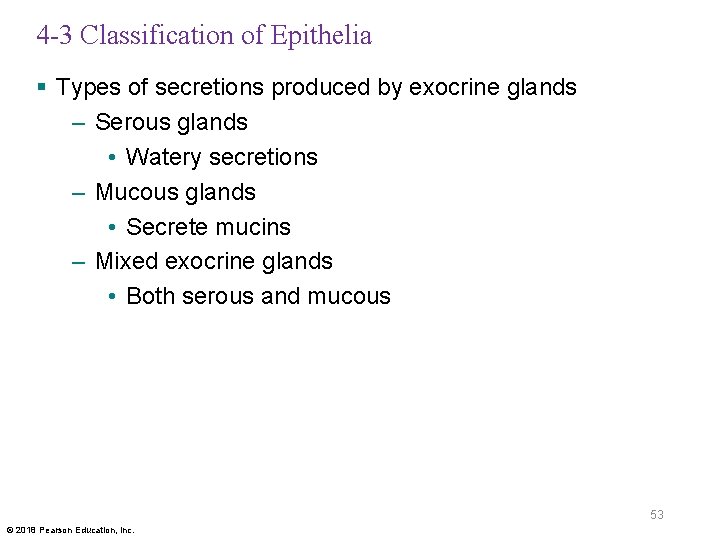 4-3 Classification of Epithelia

▪ Types of secretions produced by exocrine glands

– Serous glands

• Watery secretions

– Mucous glands

• Secrete mucins

– Mixed exocrine glands

• Both serous and mucous

53

© 2018 Pearson Education, Inc.